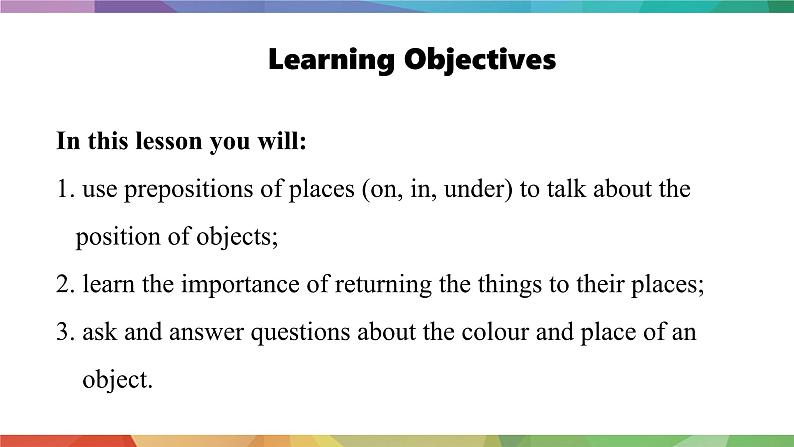 Learning Objectives

In this lesson you will:

1. use prepositions of places (on, in, under) to talk about the position of objects;

2. learn the importance of returning the things to their places;

3. ask and answer questions about the colour and place of an object.